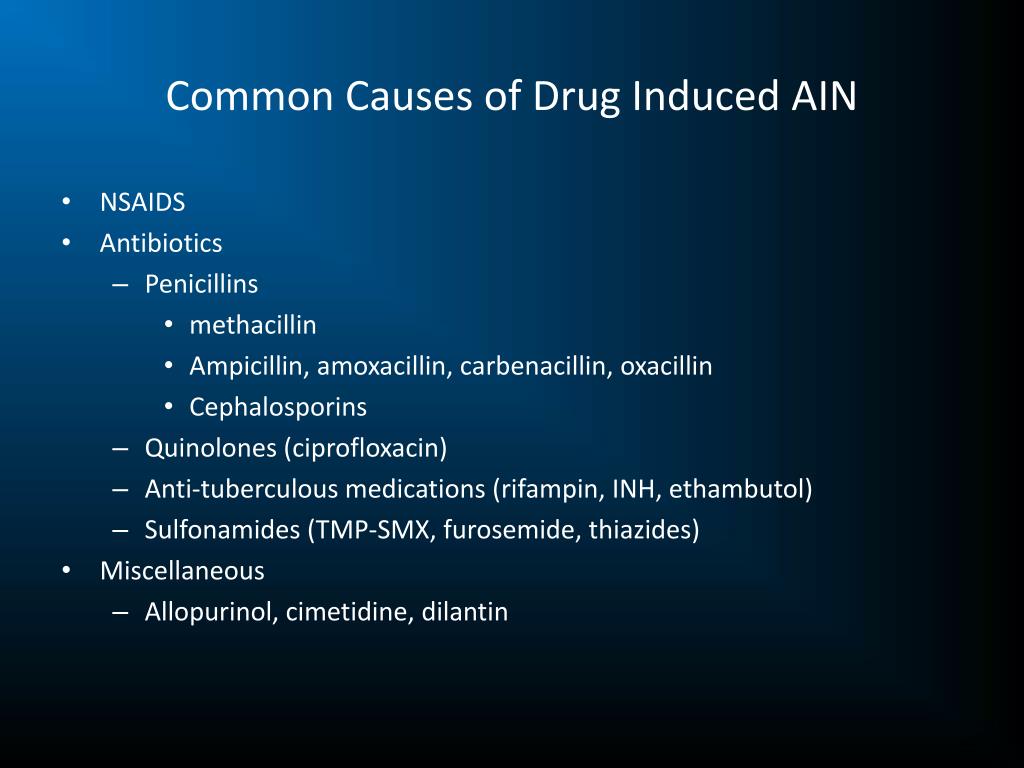 Common Causes of Drug Induced AIN

• NSAIDS
• Antibiotics
– Penicillins
• methacillin
• Ampicillin, amoxacillin, carbenacillin, oxacillin
• Cephalosporins
– Quinolones (ciprofloxacin)
– Anti-tuberculous medications (rifampin, INH, ethambutol)
– Sulfonamides (TMP-SMX, furosemide, thiazides)
• Miscellaneous
– Allopurinol, cimetidine, dilantin